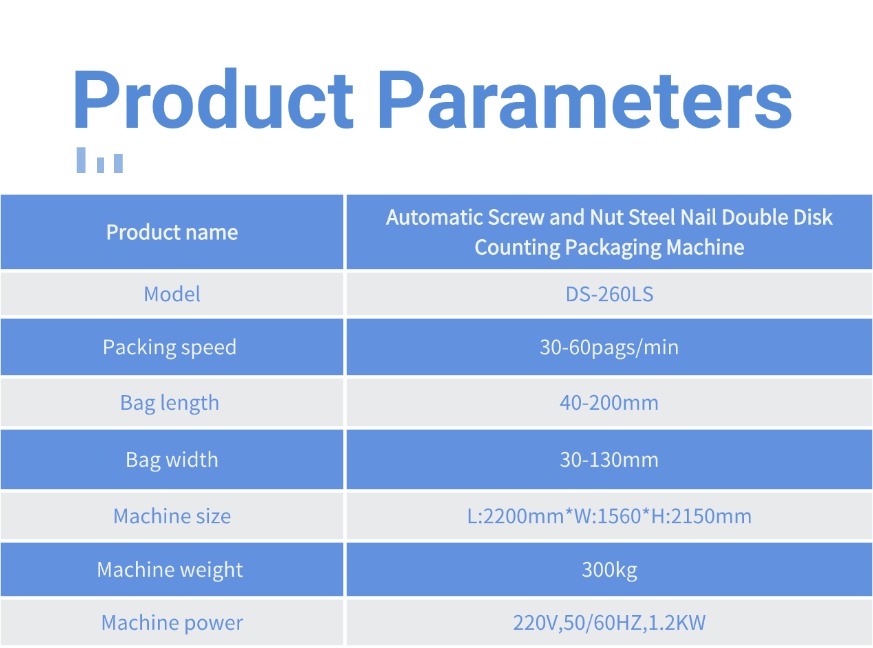 Product Parameters

| Product name | Automatic Screw and Nut Steel Nail Double Disk Counting Packaging Machine |
|---|---|
| Model | DS-260LS |
| Packing speed | 30-60pags/min |
| Bag length | 40-200mm |
| Bag width | 30-130mm |
| Machine size | L:2200mm*W:1560*H:2150mm |
| Machine weight | 300kg |
| Machine power | 220V,50/60HZ,1.2KW |